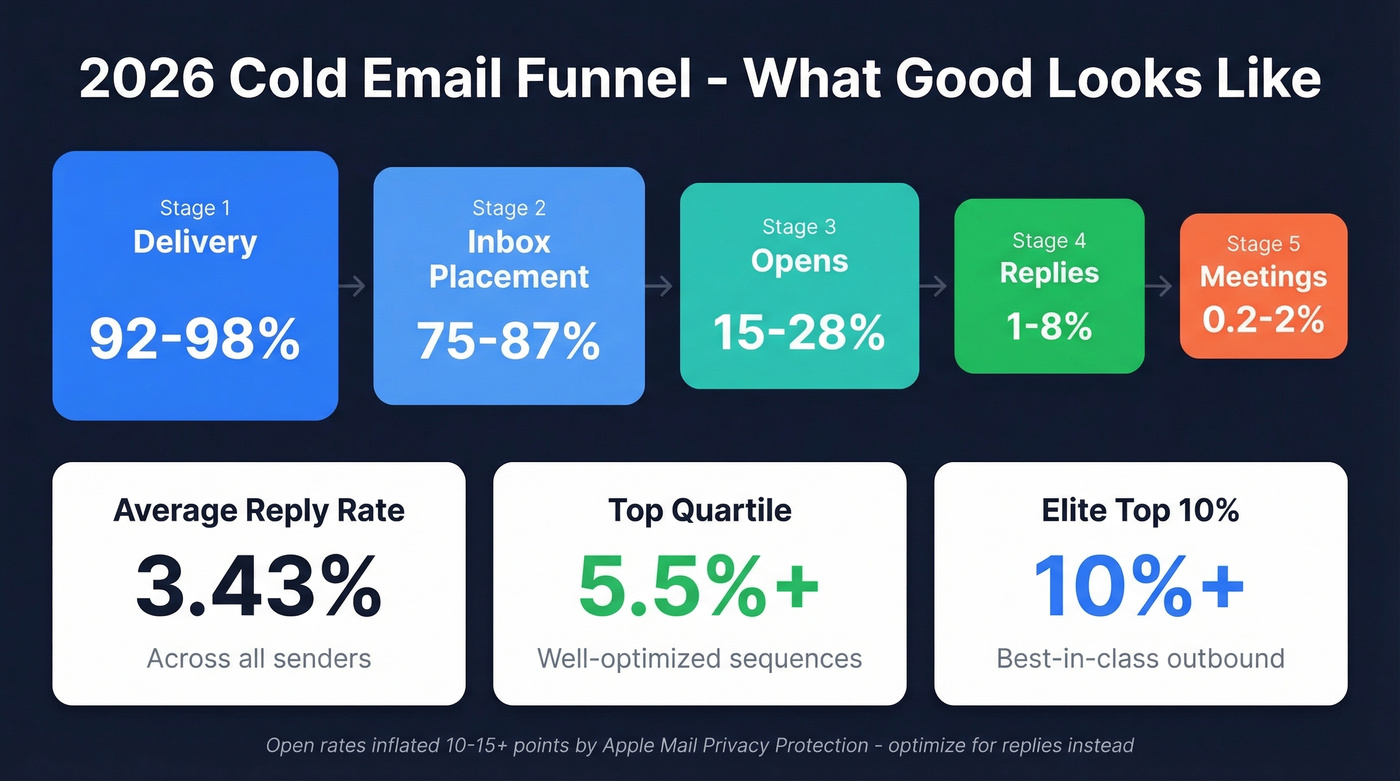 2026 Cold Email Funnel - What Good Looks Like

Stage 1
Delivery
92-98%

Stage 2
Inbox Placement
75-87%

Stage 3
Opens
15-28%

Stage 4
Replies
1-8%

Stage 5
Meetings
0.2-2%

Average Reply Rate
3.43%
Across all senders

Top Quartile
5.5%+
Well-optimized sequences

Elite Top 10%
10%+
Best-in-class outbound

Open rates inflated 10-15+ points by Apple Mail Privacy Protection - optimize for replies instead